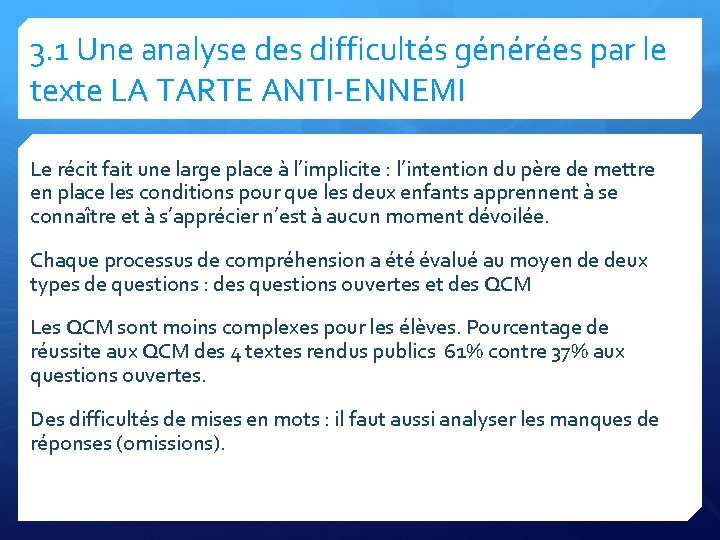 3.1 Une analyse des difficultés générées par le texte LA TARTE ANTI-ENNEMI

Le récit fait une large place à l’implicite : l’intention du père de mettre en place les conditions pour que les deux enfants apprennent à se connaître et à s’apprécier n’est à aucun moment dévoilée.

Chaque processus de compréhension a été évalué au moyen de deux types de questions : des questions ouvertes et des QCM

Les QCM sont moins complexes pour les élèves. Pourcentage de réussite aux QCM des 4 textes rendus publics 61% contre 37% aux questions ouvertes.

Des difficultés de mises en mots : il faut aussi analyser les manques de réponses (omissions).